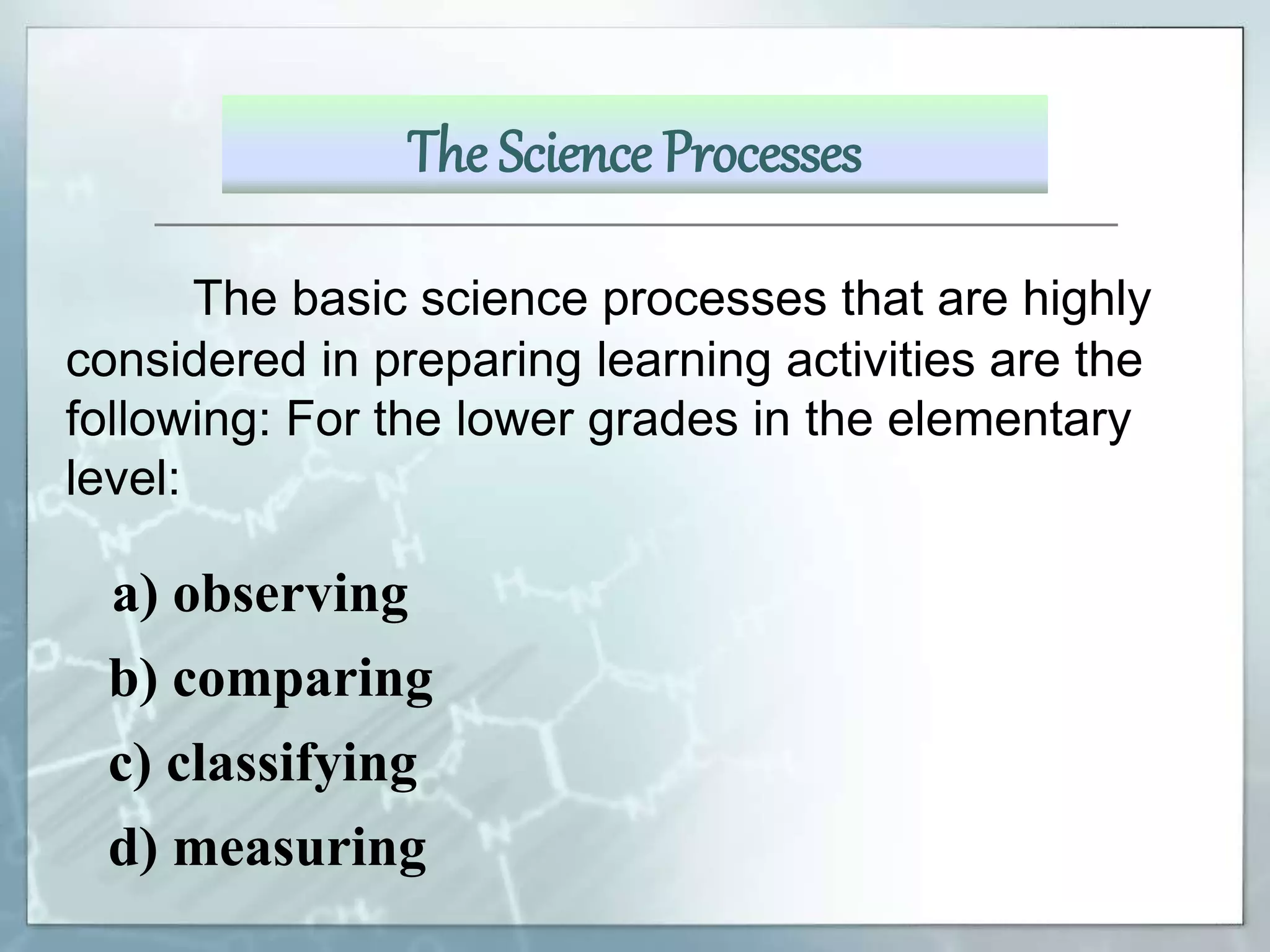 The Science Processes

The basic science processes that are highly considered in preparing learning activities are the following: For the lower grades in the elementary level:

a) observing
b) comparing
c) classifying
d) measuring